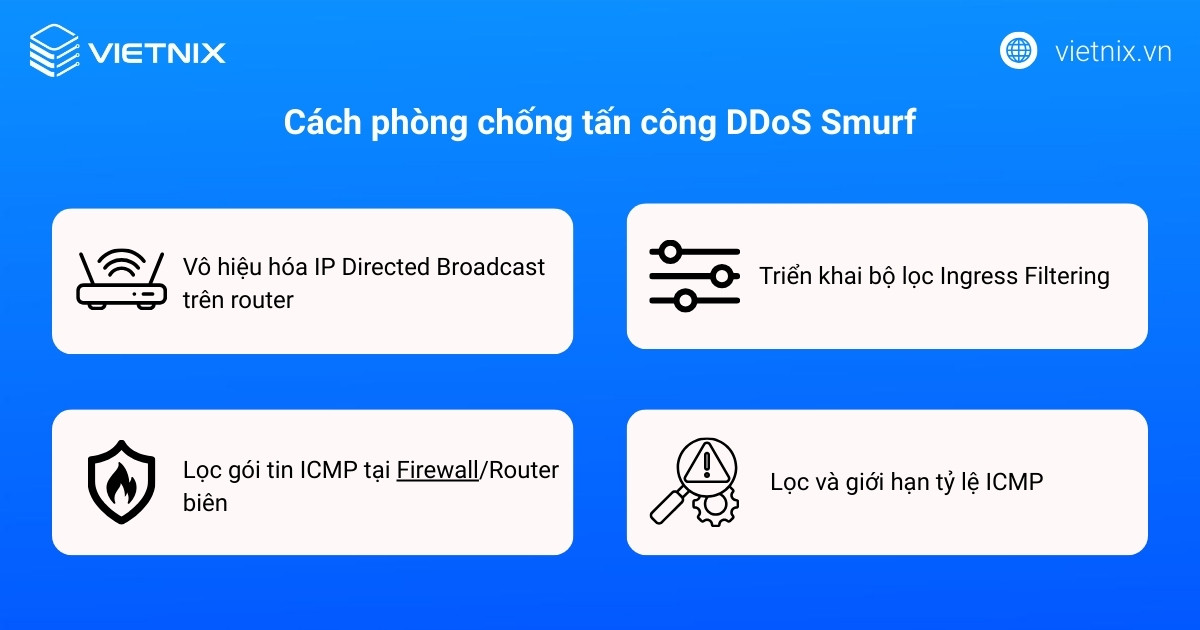 VIETNIX

vietnix.vn

Cách phòng chống tấn công DDoS Smurf

Vô hiệu hóa IP Directed Broadcast trên router

Triển khai bộ lọc Ingress Filtering

Lọc gói tin ICMP tại Firewall/Router biên

Lọc và giới hạn tỷ lệ ICMP